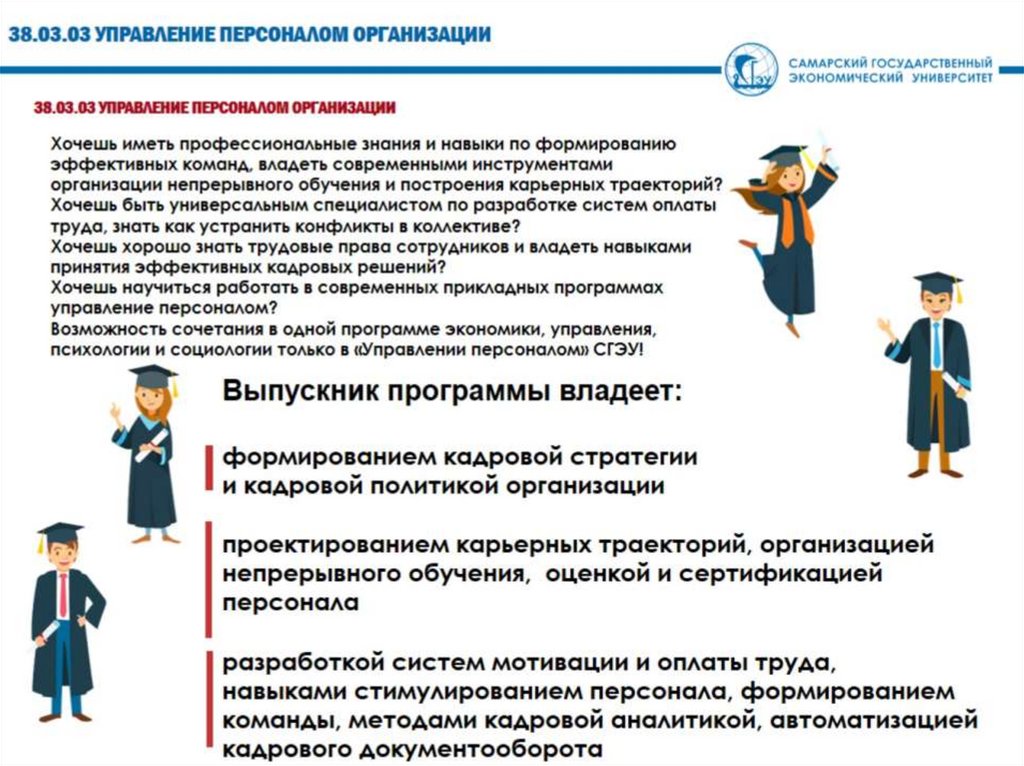 38.03.03 УПРАВЛЕНИЕ ПЕРСОНАЛОМ ОРГАНИЗАЦИИ

СГЭУ

САМАРСКИЙ ГОСУДАРСТВЕННЫЙ ЭКОНОМИЧЕСКИЙ УНИВЕРСИТЕТ

38.03.03 УПРАВЛЕНИЕ ПЕРСОНАЛОМ ОРГАНИЗАЦИИ

Хочешь иметь профессиональные знания и навыки по формированию эффективных команд, владеть современными инструментами организации непрерывного обучения и построения карьерных траекторий?
Хочешь быть универсальным специалистом по разработке систем оплаты труда, знать как устранить конфликты в коллективе?
Хочешь хорошо знать трудовые права сотрудников и владеть навыками принятия эффективных кадровых решений?
Хочешь научиться работать в современных прикладных программах управление персоналом?
Возможность сочетания в одной программе экономики, управления, психологии и социологии только в «Управлении персоналом» СГЭУ!

Выпускник программы владеет:

формированием кадровой стратегии и кадровой политикой организации

проектированием карьерных траекторий, организацией непрерывного обучения, оценкой и сертификацией персонала

разработкой систем мотивации и оплаты труда, навыками стимулированием персонала, формированием команды, методами кадровой аналитикой, автоматизацией кадрового документооборота